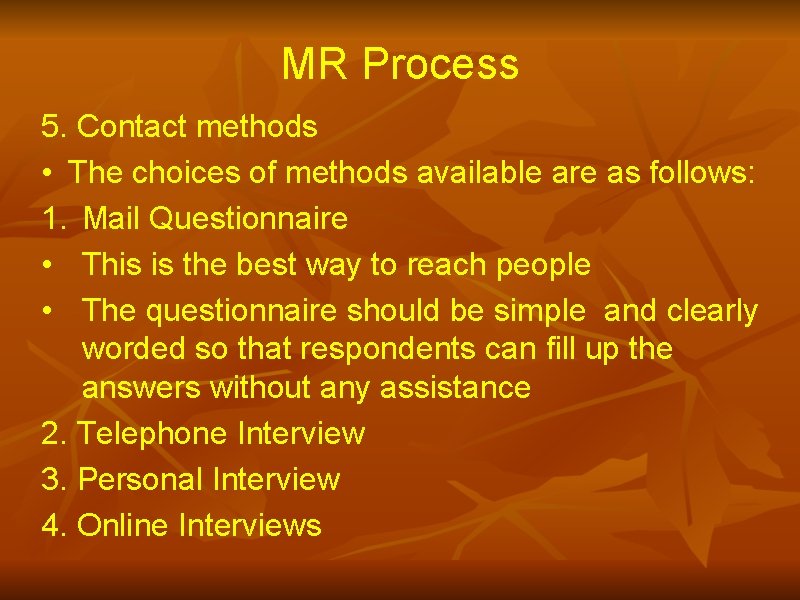 MR Process

5. Contact methods

• The choices of methods available are as follows:

1. Mail Questionnaire

• This is the best way to reach people

• The questionnaire should be simple  and clearly worded so that respondents can fill up the answers without any assistance

2. Telephone Interview

3. Personal Interview

4. Online Interviews